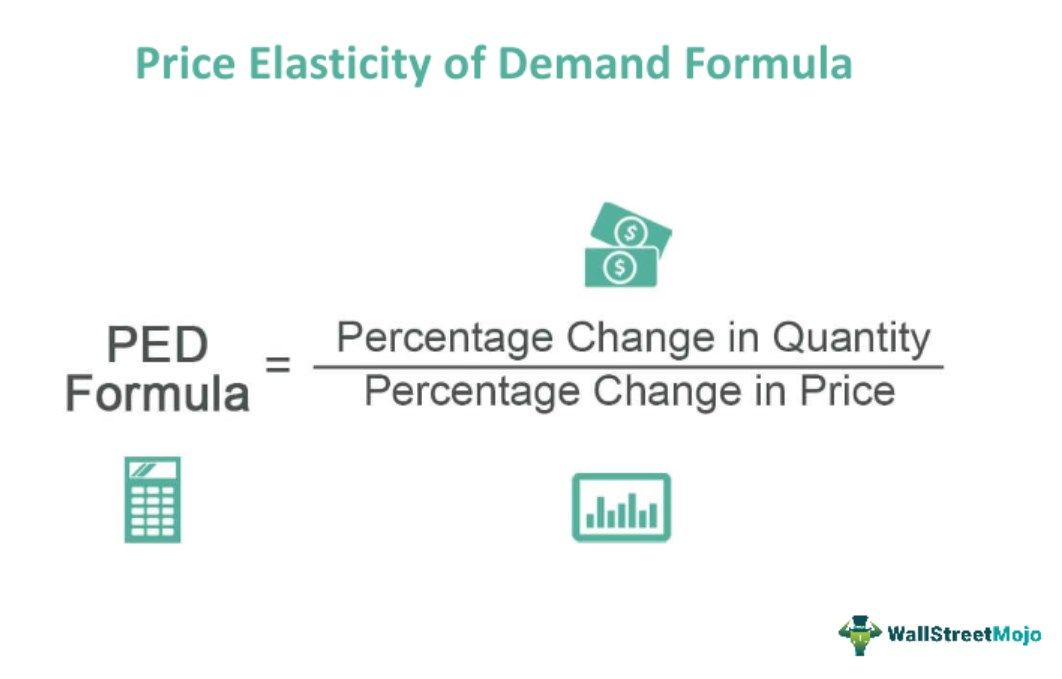 Price Elasticity of Demand Formula

$\text{PED Formula} = \frac{\text{Percentage Change in Quantity}}{\text{Percentage Change in Price}}$

WallStreetMojo